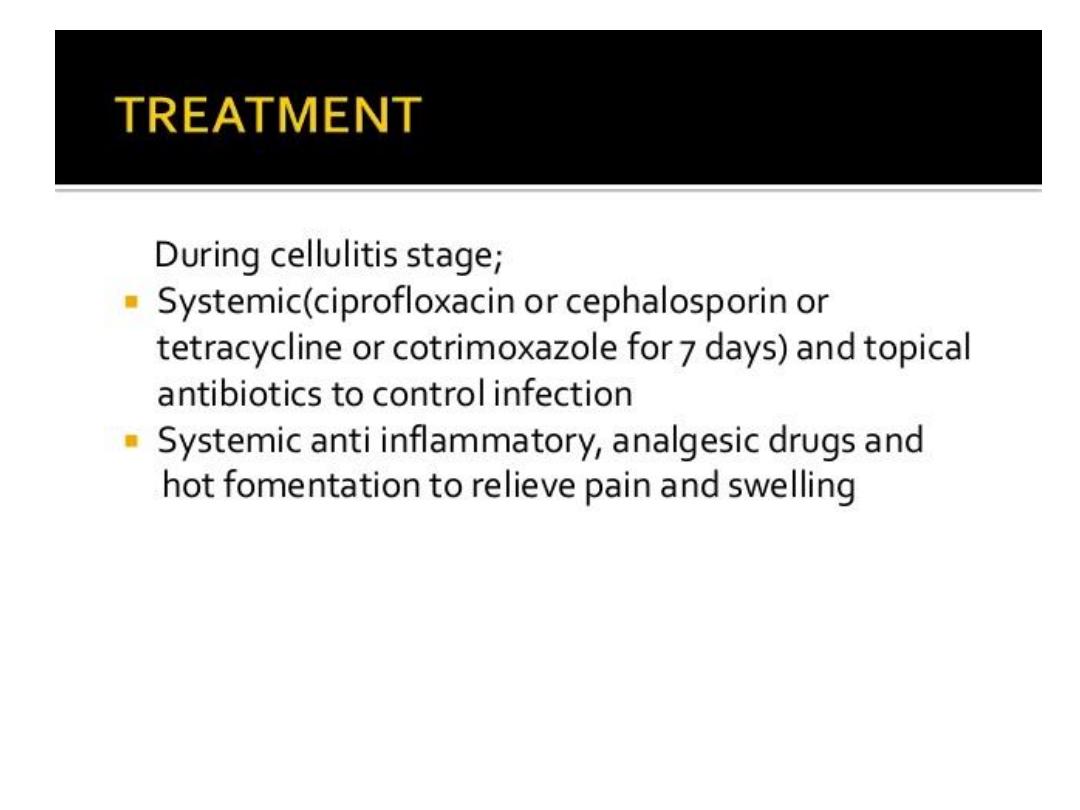 TREATMENT

During cellulitis stage;

- Systemic(ciprofloxacin or cephalosporin or tetracycline or cotrimoxazole for 7 days) and topical antibiotics to control infection
- Systemic anti inflammatory, analgesic drugs and hot fomentation to relieve pain and swelling